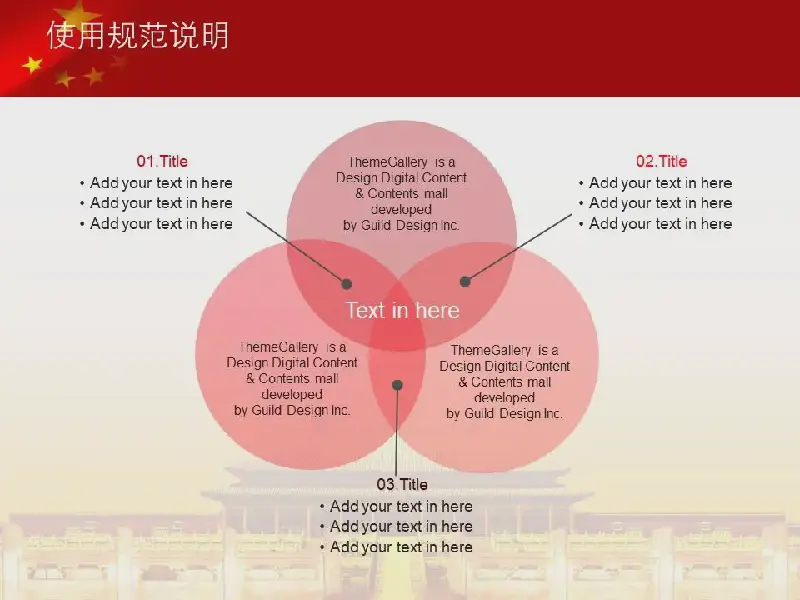 使用规范说明

01.Title
• Add your text in here
• Add your text in here
• Add your text in here

ThemeGallery is a Design Digital Content & Contents mall developed by Guild Design Inc.

02.Title
• Add your text in here
• Add your text in here
• Add your text in here

Text in here

ThemeGallery is a Design Digital Content & Contents mall developed by Guild Design Inc.

ThemeGallery is a Design Digital Content & Contents mall developed by Guild Design Inc.

03.Title
• Add your text in here
• Add your text in here
• Add your text in here